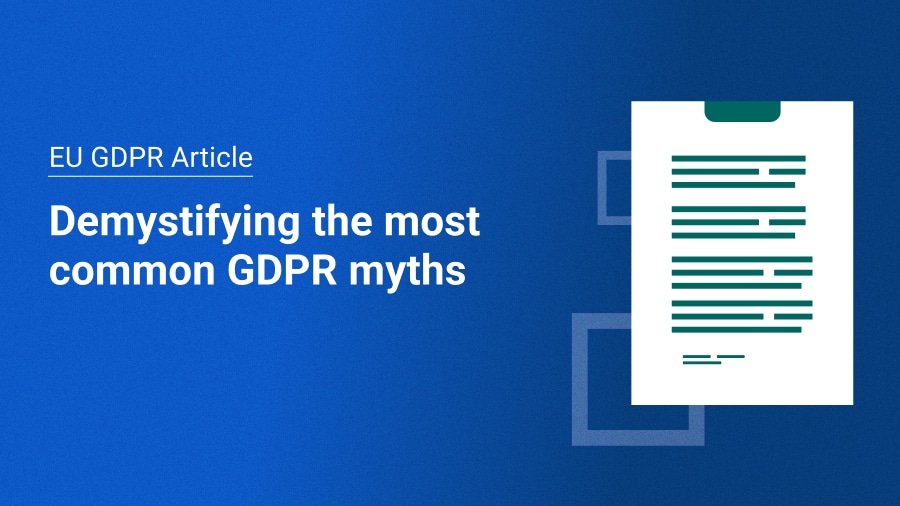 EU GDPR Article

Demystifying the most common GDPR myths